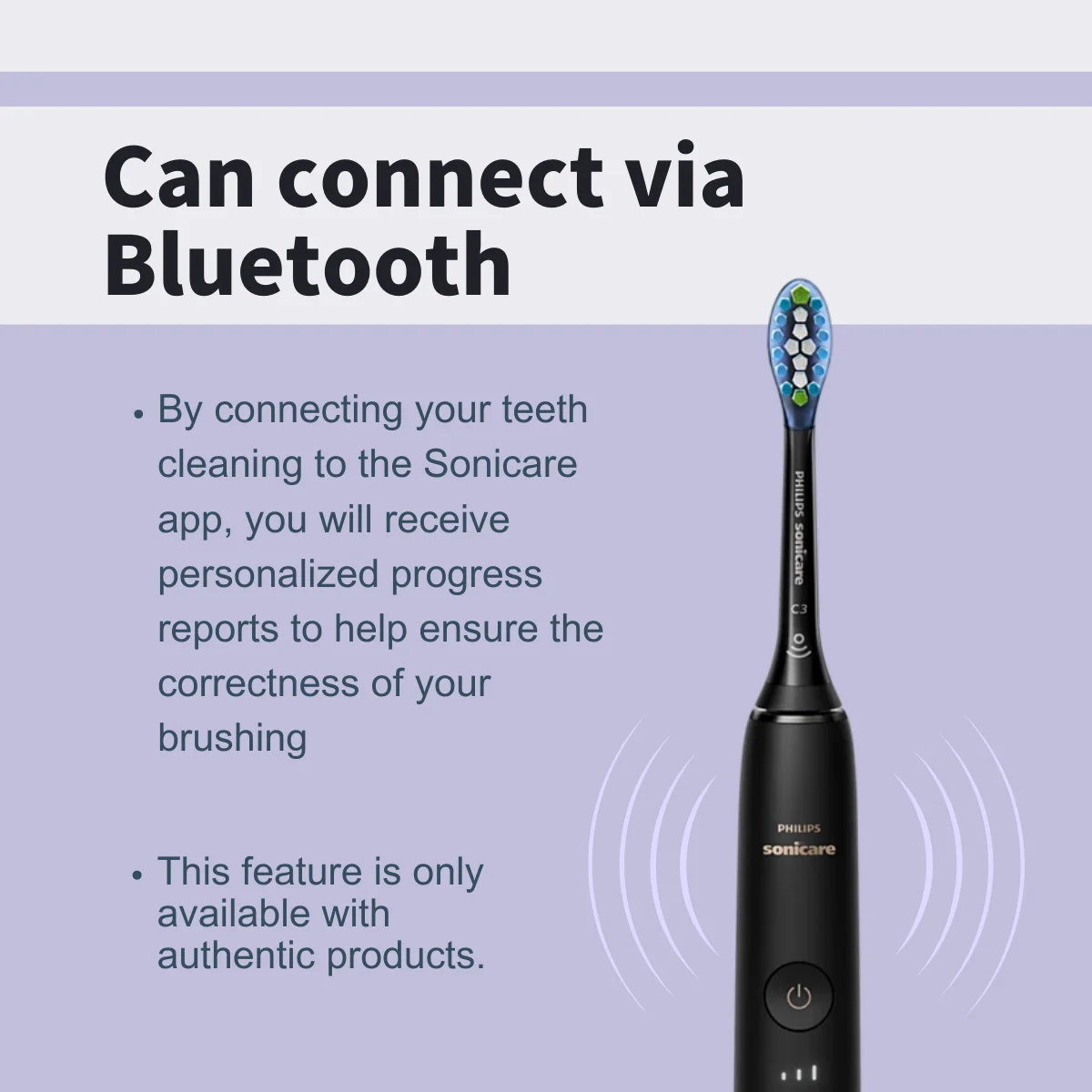 Can connect via Bluetooth

• By connecting your teeth cleaning to the Sonicare app, you will receive personalized progress reports to help ensure the correctness of your brushing

• This feature is only available with authentic products.

PHILIPS sonicare
C3

PHILIPS
sonicare